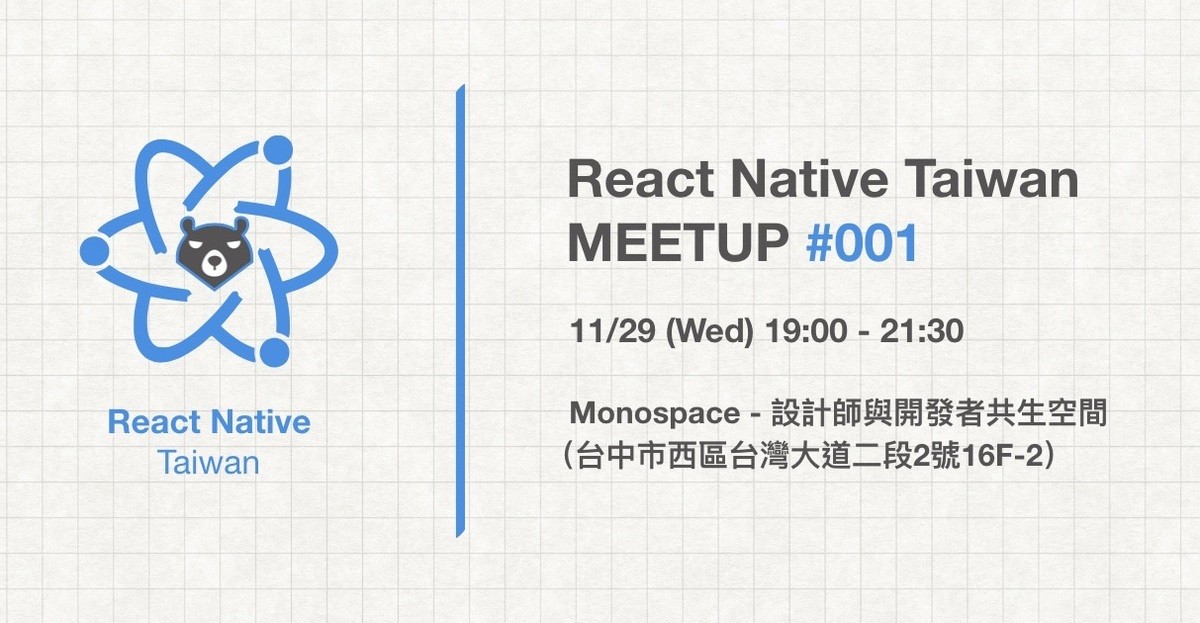 React Native
Taiwan

React Native Taiwan
MEETUP #001

11/29 (Wed) 19:00 - 21:30

Monospace - 設計師與開發者共生空間
（台中市西區台灣大道二段2號16F-2）